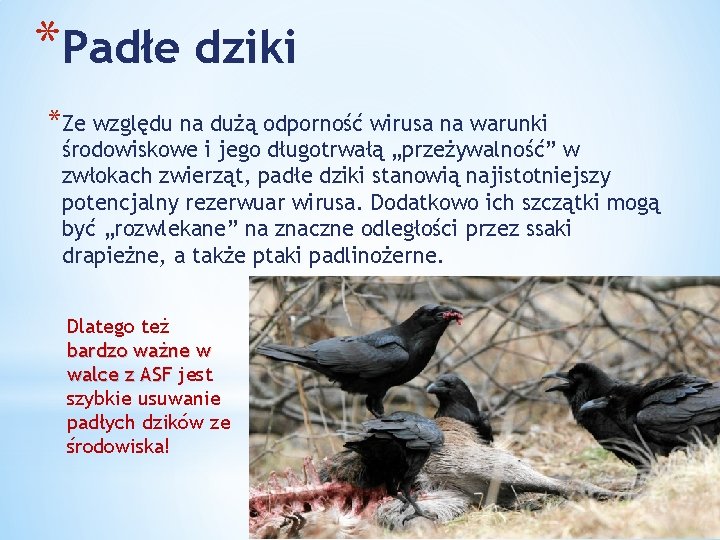 *Padłe dziki

*Ze względu na dużą odporność wirusa na warunki środowiskowe i jego długotrwałą „przeżywalność” w zwłokach zwierząt, padłe dziki stanowią najistotniejszy potencjalny rezerwuar wirusa. Dodatkowo ich szczątki mogą być „rozwlekane” na znaczne odległości przez ssaki drapieżne, a także ptaki padlinożerne.

Dlatego też bardzo ważne w walce z ASF jest szybkie usuwanie padłych dzików ze środowiska!